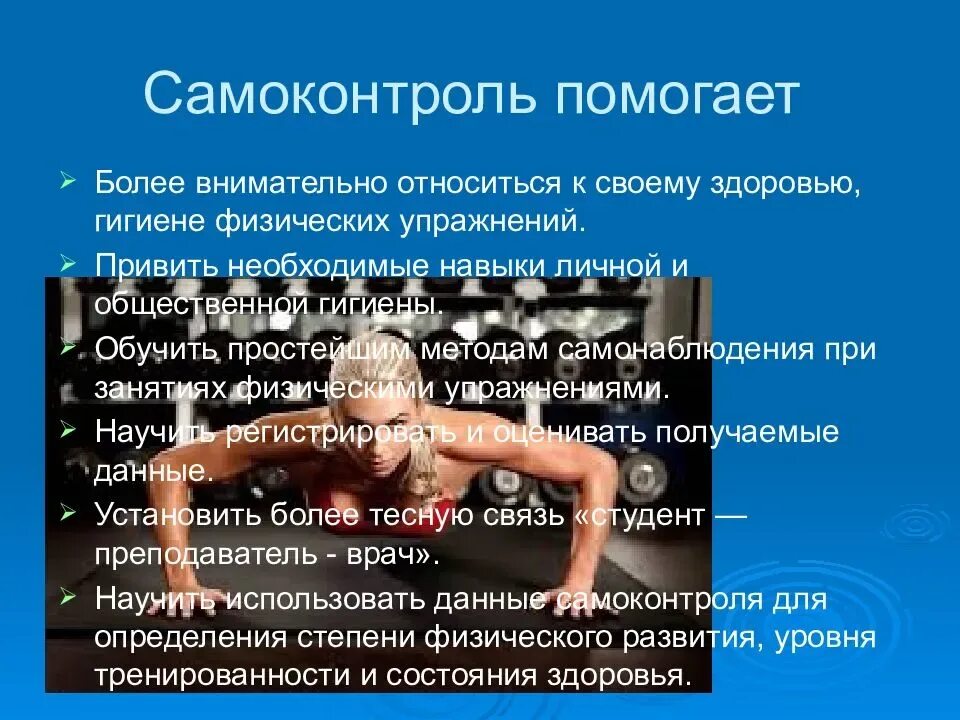 Самоконтроль помогает

➢ Более внимательно относиться к своему здоровью, гигиене физических упражнений.
➢ Привить необходимые навыки личной и общественной гигиены.
➢ Обучить простейшим методам самонаблюдения при занятиях физическими упражнениями.
➢ Научить регистрировать и оценивать получаемые данные.
➢ Установить более тесную связь «студент — преподаватель - врач».
➢ Научить использовать данные самоконтроля для определения степени физического развития, уровня тренированности и состояния здоровья.